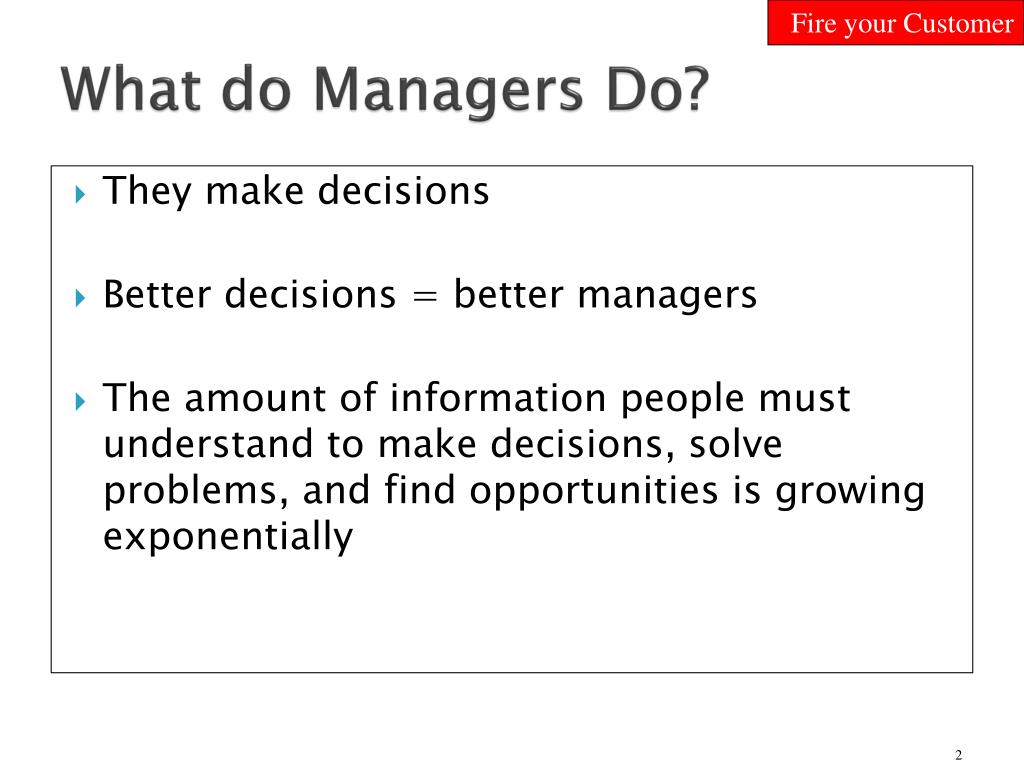 Fire your Customer

What do Managers Do?

They make decisions

Better decisions = better managers

The amount of information people must understand to make decisions, solve problems, and find opportunities is growing exponentially

2